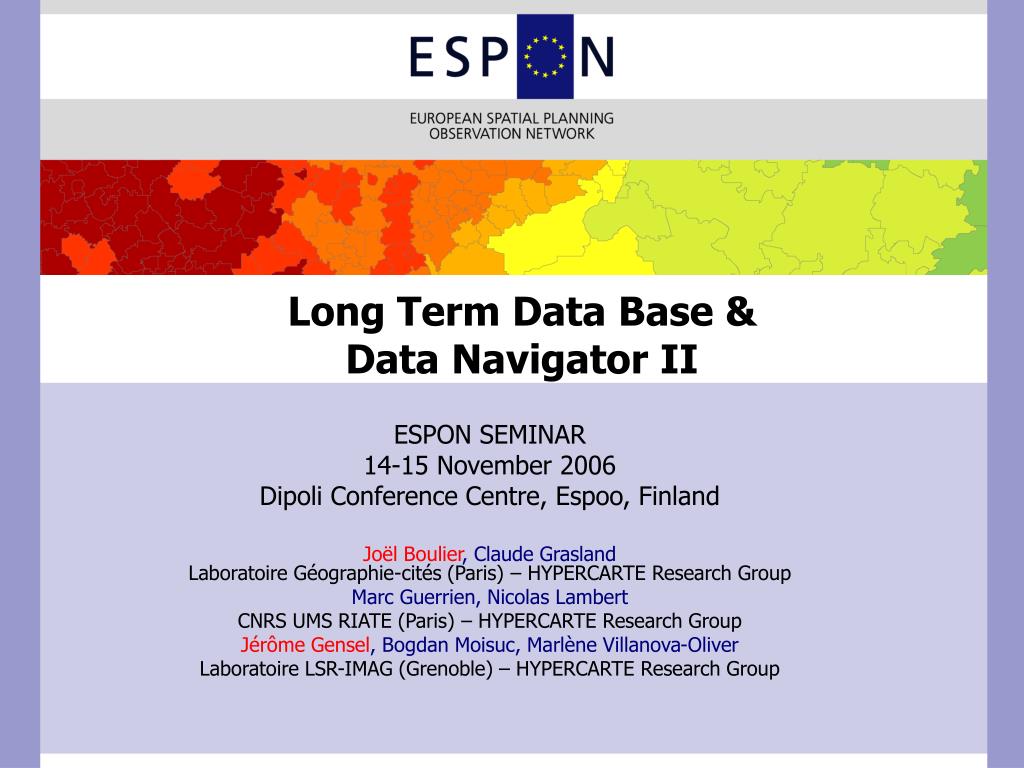 ESPON

EUROPEAN SPATIAL PLANNING
OBSERVATION NETWORK

Long Term Data Base &
Data Navigator II

ESPON SEMINAR
14-15 November 2006
Dipoli Conference Centre, Espoo, Finland

Joël Boulier, Claude Grasland
Laboratoire Géographie-cités (Paris) – HYPERCARTE Research Group
Marc Guerrien, Nicolas Lambert
CNRS UMS RIATE (Paris) – HYPERCARTE Research Group
Jérôme Gensel, Bogdan Moisuc, Marlène Villanova-Oliver
Laboratoire LSR-IMAG (Grenoble) – HYPERCARTE Research Group